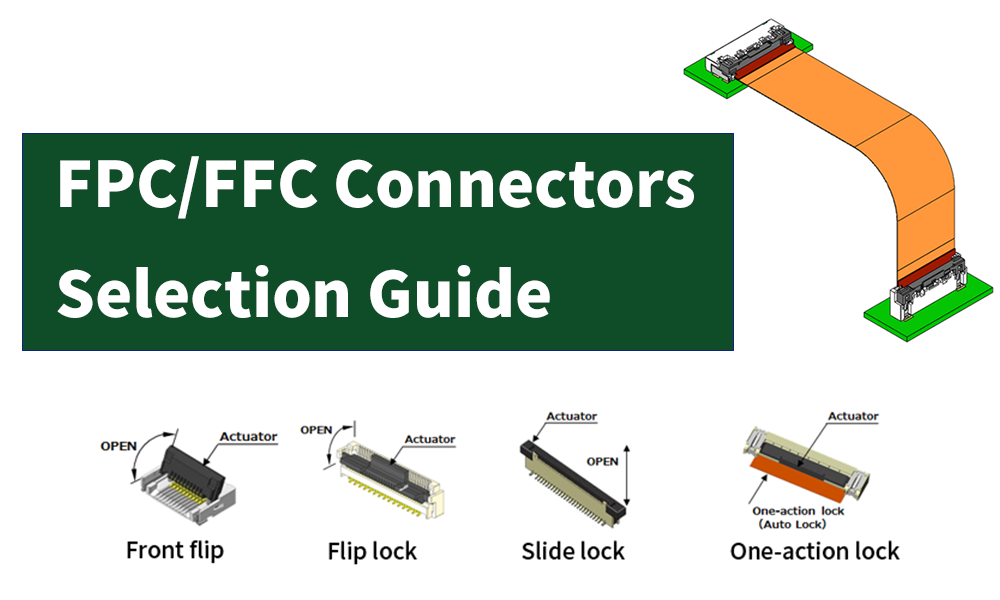 FPC/FFC Connectors Selection Guide

OPEN
Actuator
Front flip

OPEN
Actuator
Flip lock

Actuator
OPEN
Slide lock

Actuator
One-action lock (Auto Lock)
One-action lock